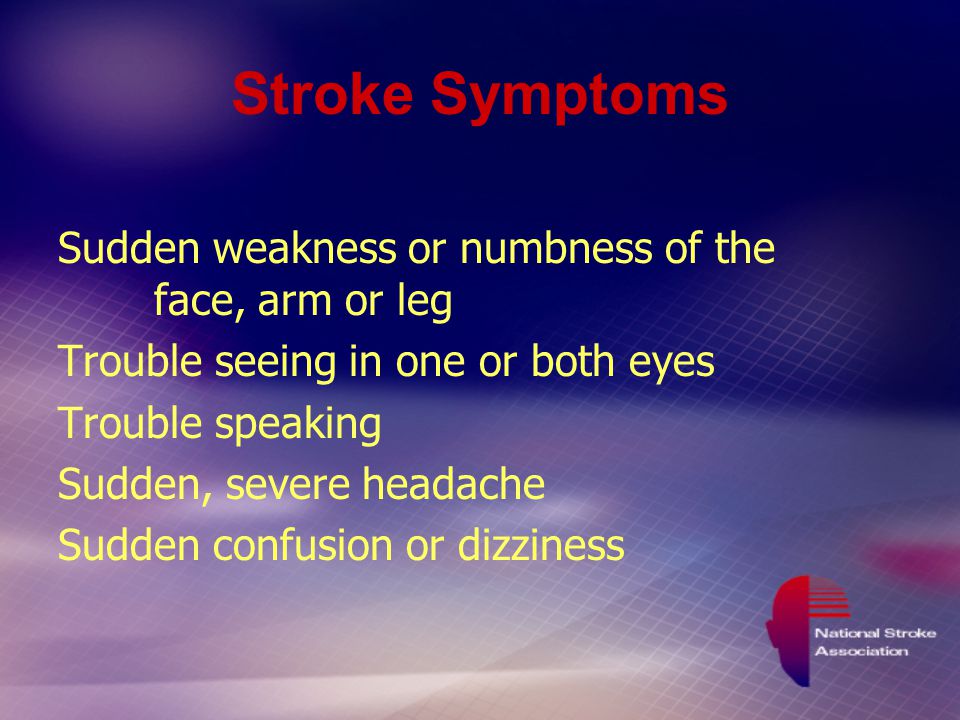 Stroke Symptoms

Sudden weakness or numbness of the face, arm or leg

Trouble seeing in one or both eyes

Trouble speaking

Sudden, severe headache

Sudden confusion or dizziness

National Stroke Association